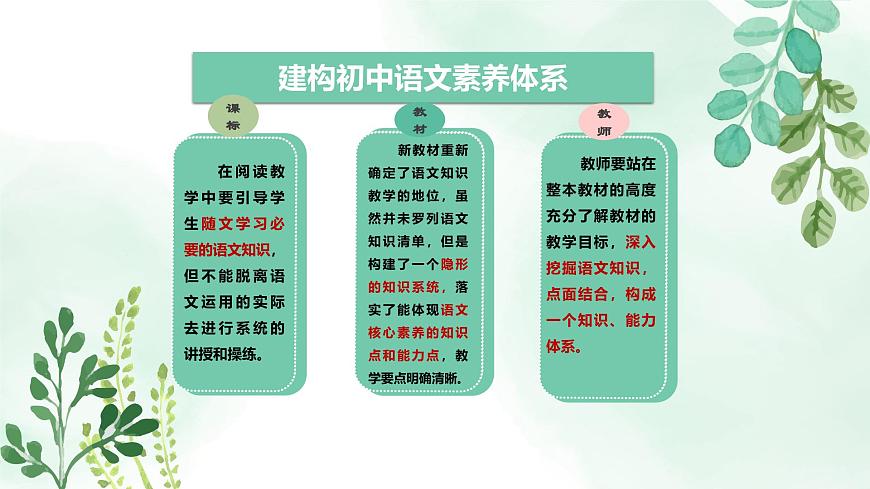 建构初中语文素养体系

课标

在阅读教学中要引导学生随文学习必要的语文知识，但不能脱离语文运用的实际去进行系统的讲授和操练。

教材

新教材重新确定了语文知识教学的地位，虽然并未罗列语文知识清单，但是构建了一个隐形的知识系统，落实了能体现语文核心素养的知识点和能力点，教学要点明确清晰。

教师

教师要站在整本教材的高度充分了解教材的教学目标，深入挖掘语文知识，点面结合，构成一个知识、能力体系。